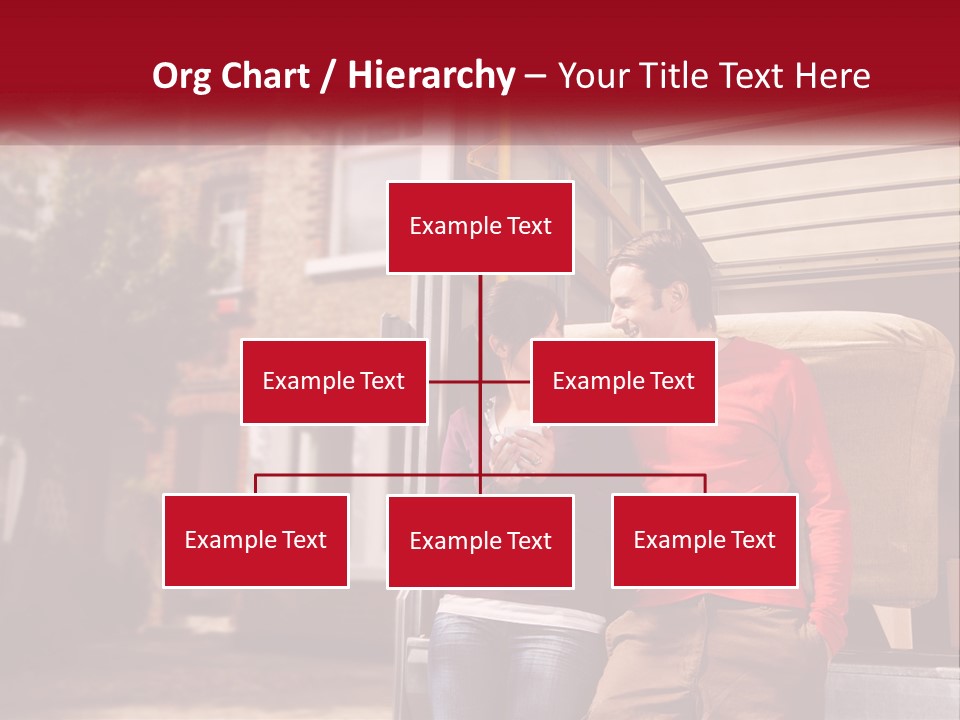 Org Chart / Hierarchy – Your Title Text Here

Example Text

Example Text

Example Text

Example Text

Example Text

Example Text